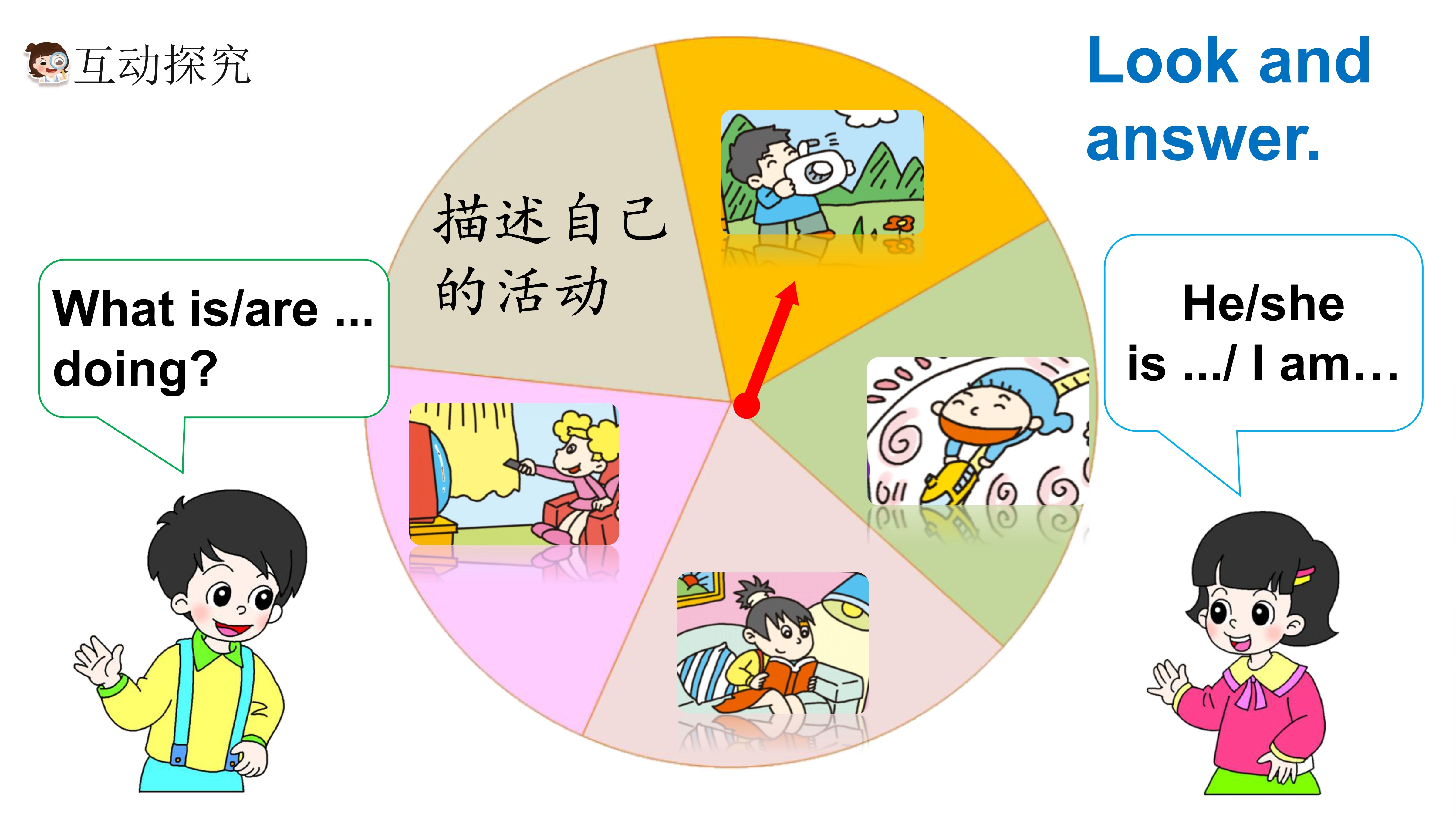 互动探究

Look and answer.

描述自己的活动

What is/are ... doing?

He/she is .../ I am…